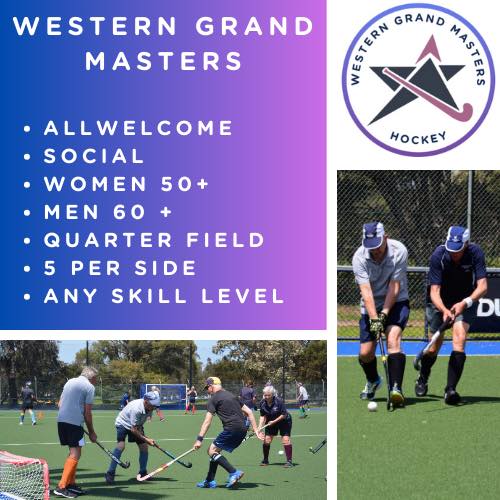 WESTERN GRAND MASTERS

• ALLWELCOME
• SOCIAL
• WOMEN 50+
• MEN 60 +
• QUARTER FIELD
• 5 PER SIDE
• ANY SKILL LEVEL

WESTERN GRAND MASTERS
HOCKEY

DU